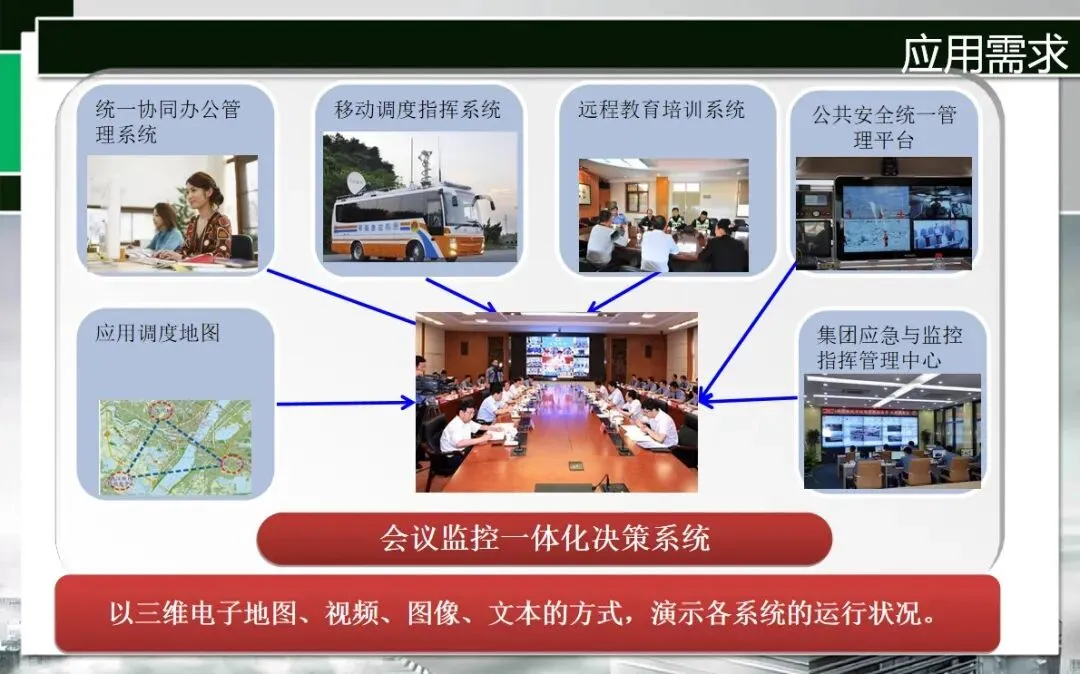 应用需求

统一协同办公管理系统

移动调度指挥系统

远程教育培训系统

公共安全统一管理平台

应用调度地图

集团应急与监控指挥管理中心

会议监控一体化决策系统

以三维电子地图、视频、图像、文本的方式，演示各系统的运行状况。